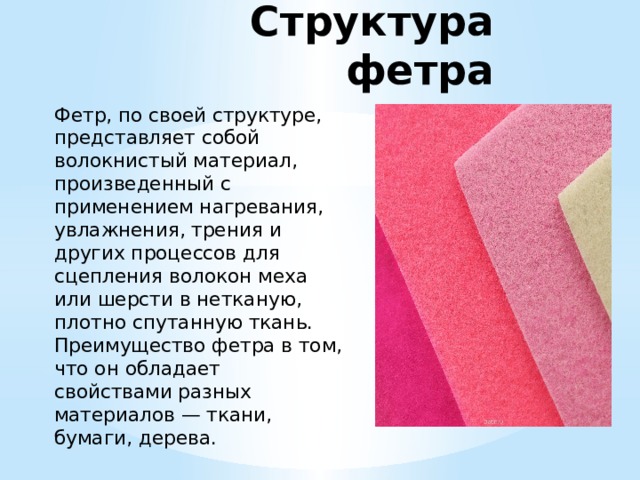 Структура фетра

Фетр, по своей структуре, представляет собой волокнистый материал, произведенный с применением нагревания, увлажнения, трения и других процессов для сцепления волокон меха или шерсти в нетканую, плотно спутанную ткань. Преимущество фетра в том, что он обладает свойствами разных материалов — ткани, бумаги, дерева.